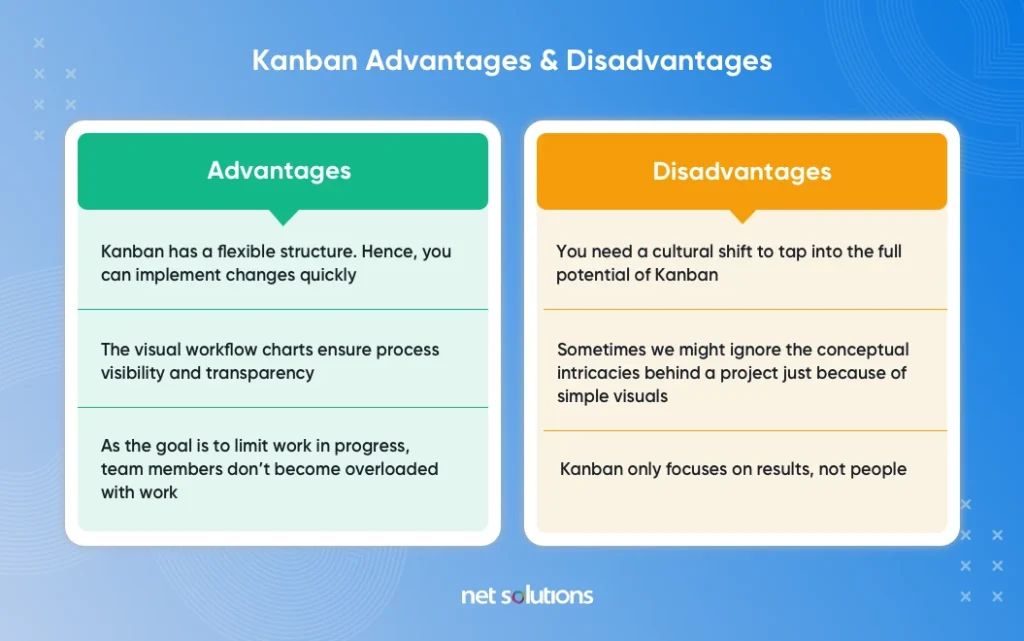 Kanban Advantages & Disadvantages

Advantages

Kanban has a flexible structure. Hence, you can implement changes quickly

The visual workflow charts ensure process visibility and transparency

As the goal is to limit work in progress, team members don't become overloaded with work

Disadvantages

You need a cultural shift to tap into the full potential of Kanban

Sometimes we might ignore the conceptual intricacies behind a project just because of simple visuals

Kanban only focuses on results, not people

net solutions